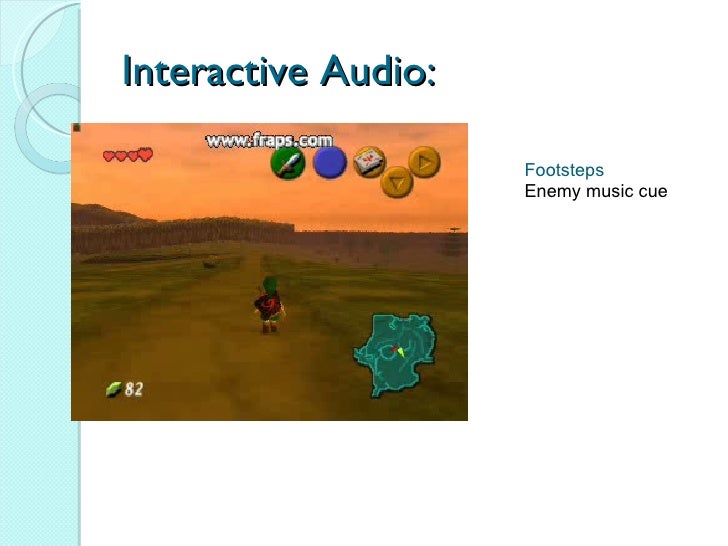 Interactive Audio:

www.fraps.com

82

Footsteps
Enemy music cue